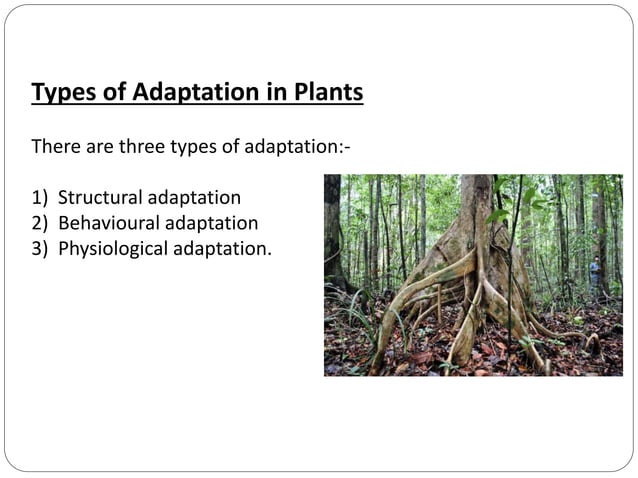 Types of Adaptation in Plants

There are three types of adaptation:-

1) Structural adaptation
2) Behavioural adaptation
3) Physiological adaptation.